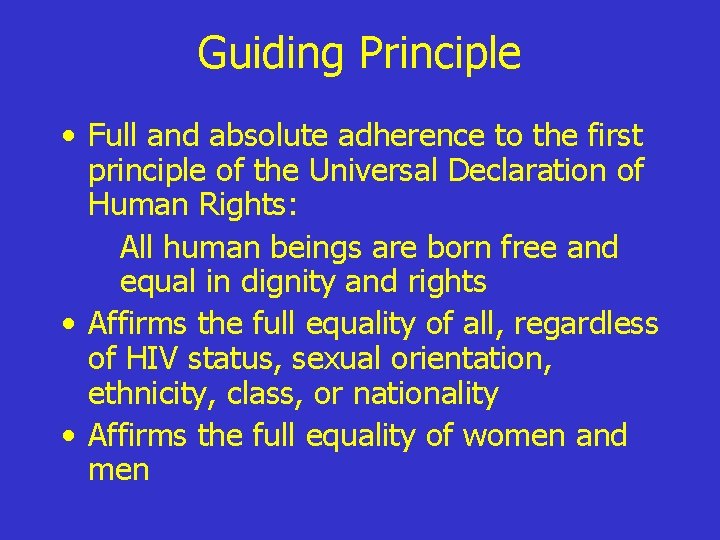 Guiding Principle

• Full and absolute adherence to the first principle of the Universal Declaration of Human Rights:

All human beings are born free and equal in dignity and rights

• Affirms the full equality of all, regardless of HIV status, sexual orientation, ethnicity, class, or nationality

• Affirms the full equality of women and men